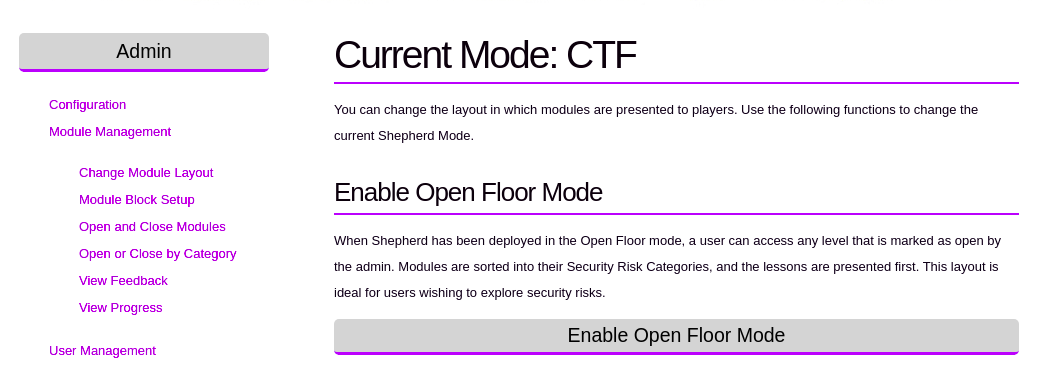 Admin

Configuration

Module Management

Change Module Layout

Module Block Setup

Open and Close Modules

Open or Close by Category

View Feedback

View Progress

User Management

Current Mode: CTF

You can change the layout in which modules are presented to players. Use the following functions to change the current Shepherd Mode.

Enable Open Floor Mode

When Shepherd has been deployed in the Open Floor mode, a user can access any level that is marked as open by the admin. Modules are sorted into their Security Risk Categories, and the lessons are presented first. This layout is ideal for users wishing to explore security risks.

Enable Open Floor Mode